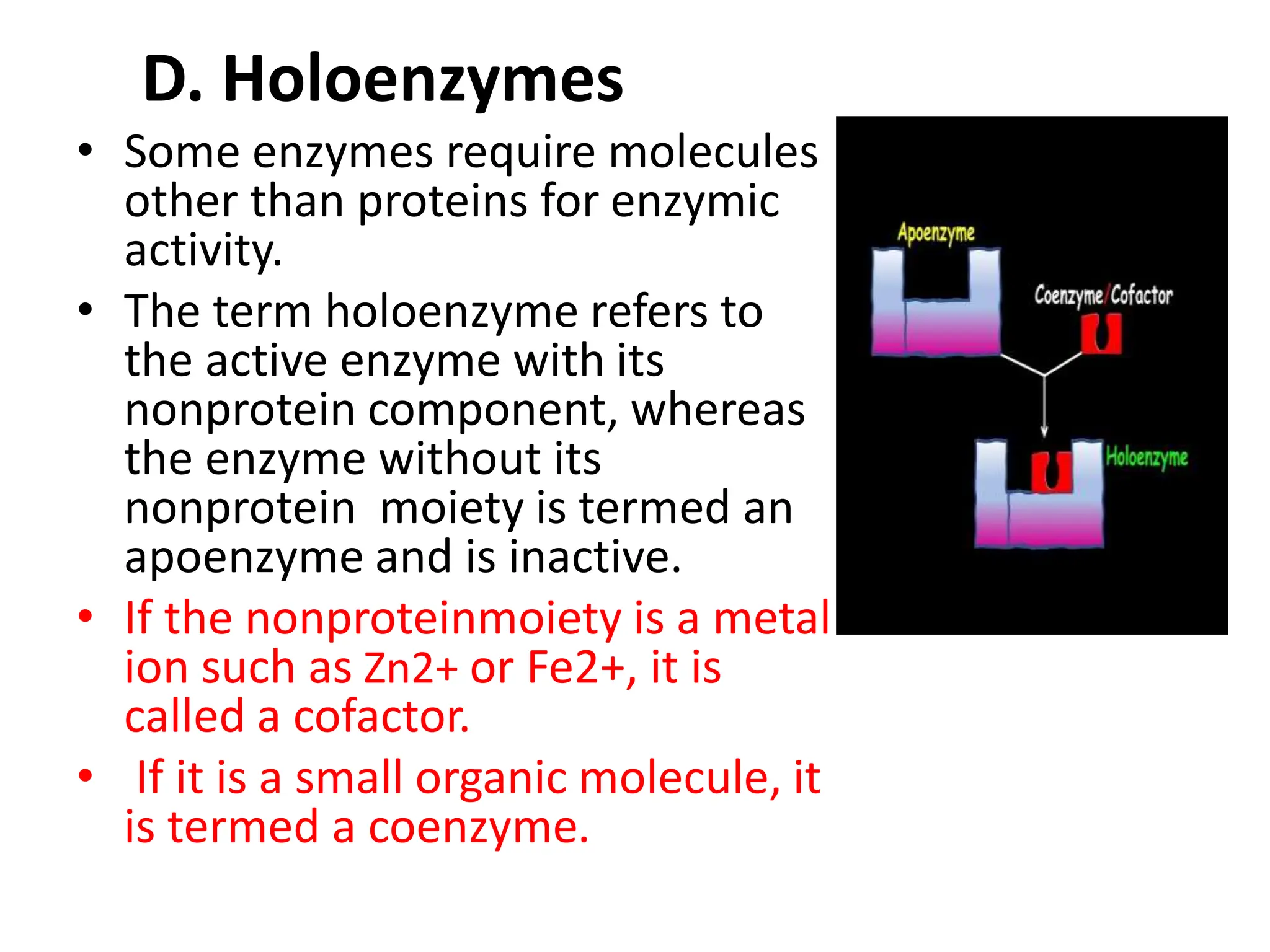 D. Holoenzymes

• Some enzymes require molecules other than proteins for enzymic activity.

• The term holoenzyme refers to the active enzyme with its nonprotein component, whereas the enzyme without its nonprotein moiety is termed an apoenzyme and is inactive.

• If the nonproteinmoiety is a metal ion such as Zn2+ or Fe2+, it is called a cofactor.

• If it is a small organic molecule, it is termed a coenzyme.

Apoenzyme

Coenzyme/Cofactor

Holoenzyme